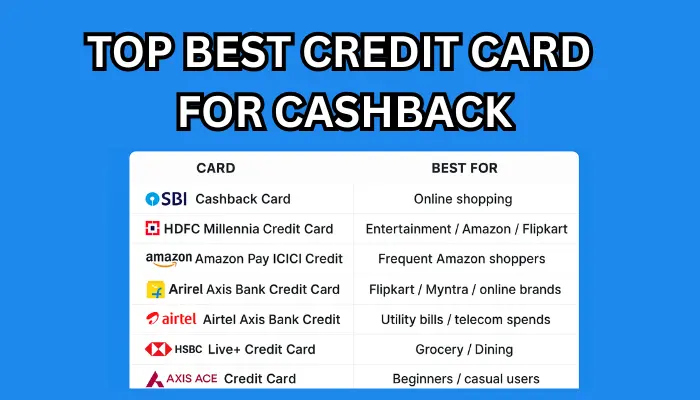 TOP BEST CREDIT CARD FOR CASHBACK

| CARD | BEST FOR |
|---|---|
| SBI Cashback Card | Online shopping |
| HDFC Millennia Credit Card | Entertainment / Amazon / Flipkart |
| amazon Amazon Pay ICICI Credit | Frequent Amazon shoppers |
| Arirel Axis Bank Credit Card | Flipkart / Myntra / online brands |
| airtel Airtel Axis Bank Credit | Utility bills / telecom spends |
| HSBC Live+ Credit Card | Grocery / Dining |
| AXIS ACE Credit Card | Beginners / casual users |